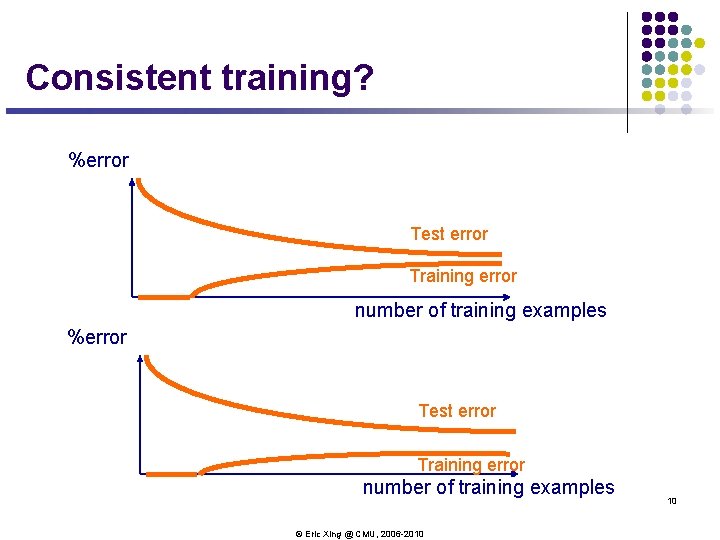 Consistent training?

%error

Test error

Training error

number of training examples

%error

Test error

Training error

number of training examples

10

© Eric Xing @ CMU, 2006-2010